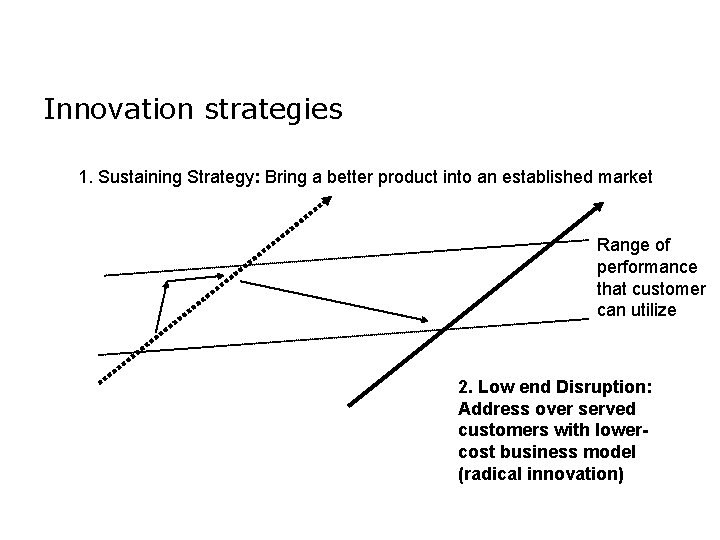 Innovation strategies

1. Sustaining Strategy: Bring a better product into an established market

Range of performance that customer can utilize

2. Low end Disruption: Address over served customers with lower-cost business model (radical innovation)